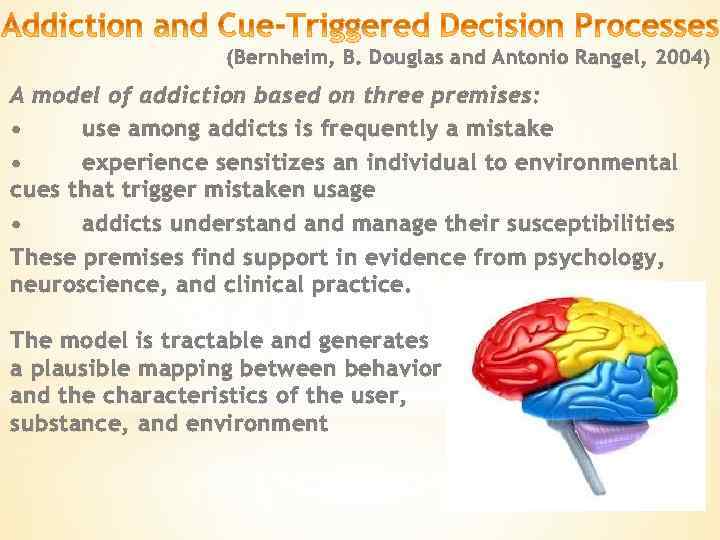 Addiction and Cue-Triggered Decision Processes
(Bernheim, B. Douglas and Antonio Rangel, 2004)

A model of addiction based on three premises:

• use among addicts is frequently a mistake
• experience sensitizes an individual to environmental cues that trigger mistaken usage
• addicts understand and manage their susceptibilities

These premises find support in evidence from psychology, neuroscience, and clinical practice.

The model is tractable and generates a plausible mapping between behavior and the characteristics of the user, substance, and environment